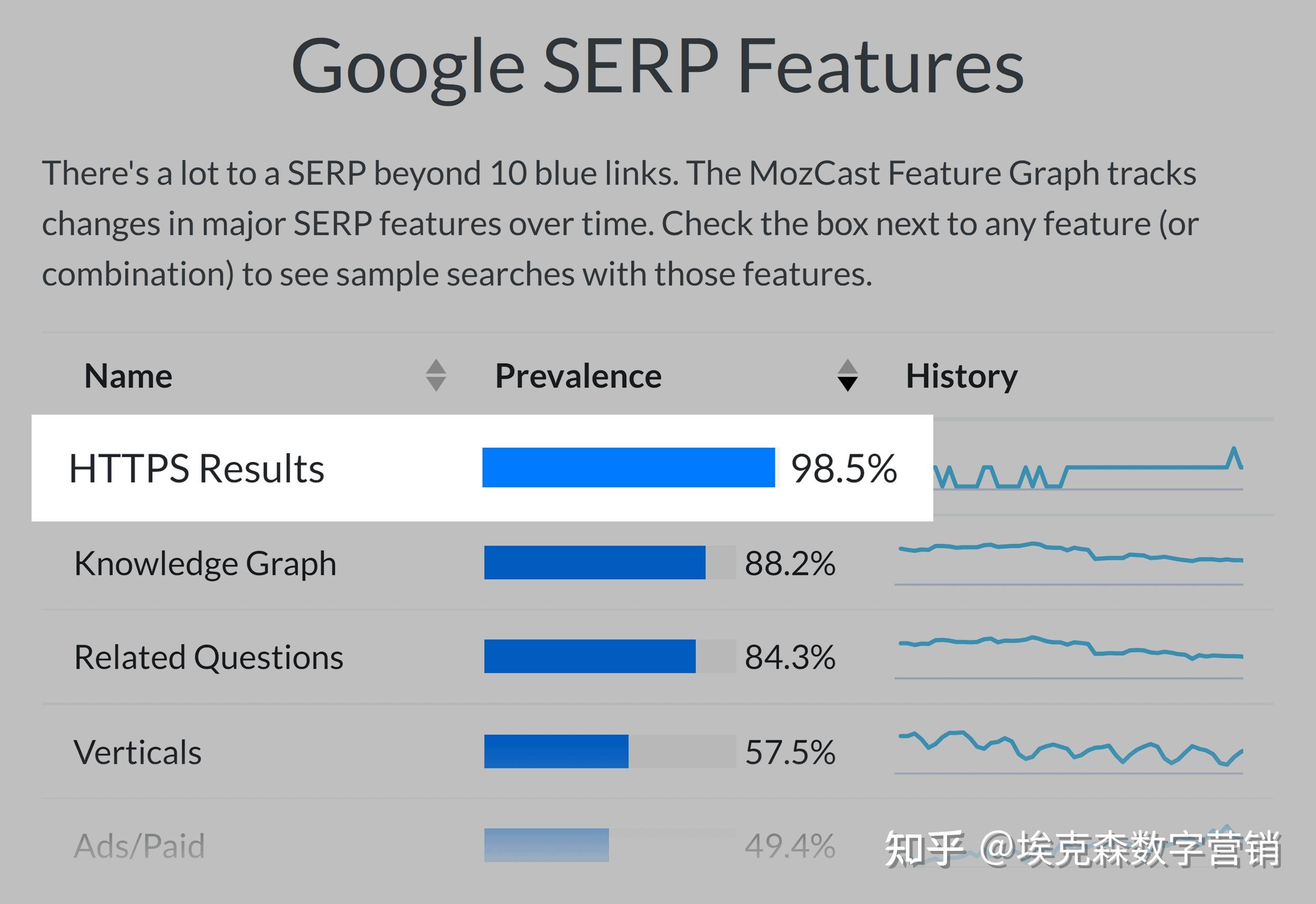 Google SERP Features

There's a lot to a SERP beyond 10 blue links. The MozCast Feature Graph tracks changes in major SERP features over time. Check the box next to any feature (or combination) to see sample searches with those features.

| Name | Prevalence | History |
|---|---|---|
| HTTPS Results | 98.5% | |
| Knowledge Graph | 88.2% | |
| Related Questions | 84.3% | |
| Verticals | 57.5% | |
| Ads/Paid | 49.4% | |

知乎 @埃克森数字营销